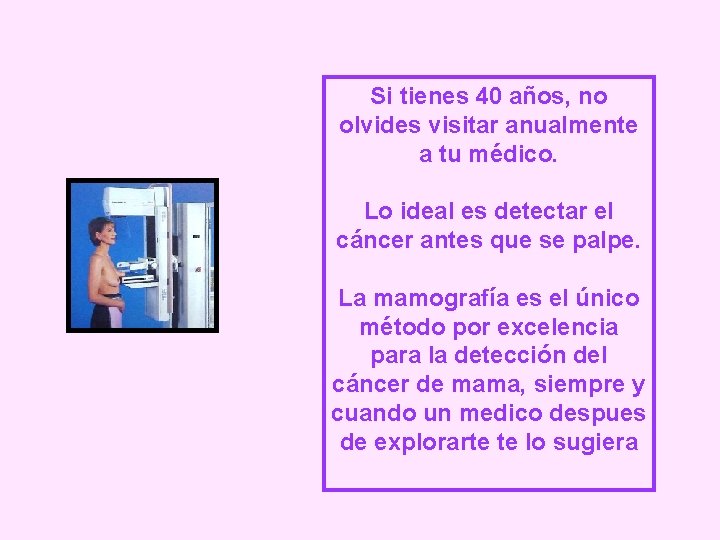 Si tienes 40 años, no olvides visitar anualmente a tu médico.

Lo ideal es detectar el cáncer antes que se palpe.

La mamografía es el único método por excelencia para la detección del cáncer de mama, siempre y cuando un medico despues de explorarte te lo sugiera